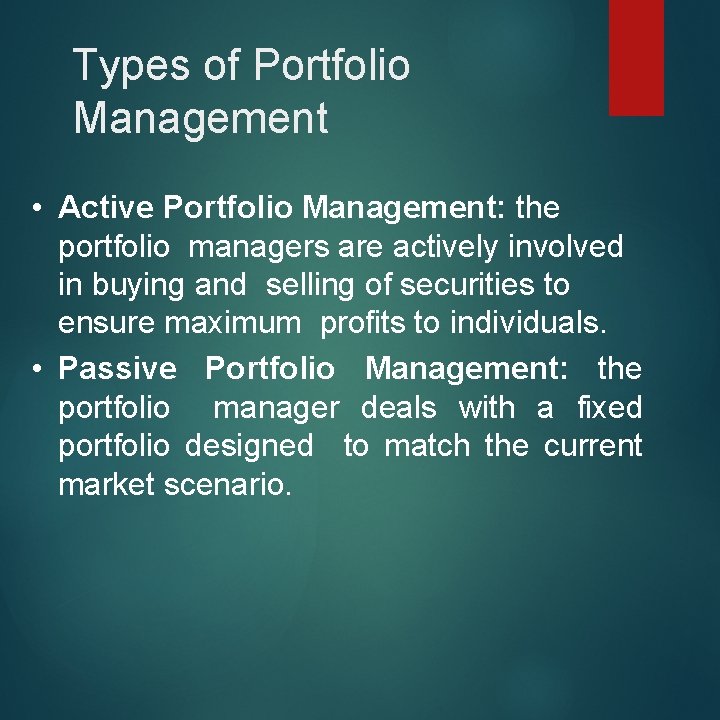 Types of Portfolio Management

• Active Portfolio Management: the portfolio managers are actively involved in buying and selling of securities to ensure maximum profits to individuals.

• Passive Portfolio Management: the portfolio manager deals with a fixed portfolio designed to match the current market scenario.